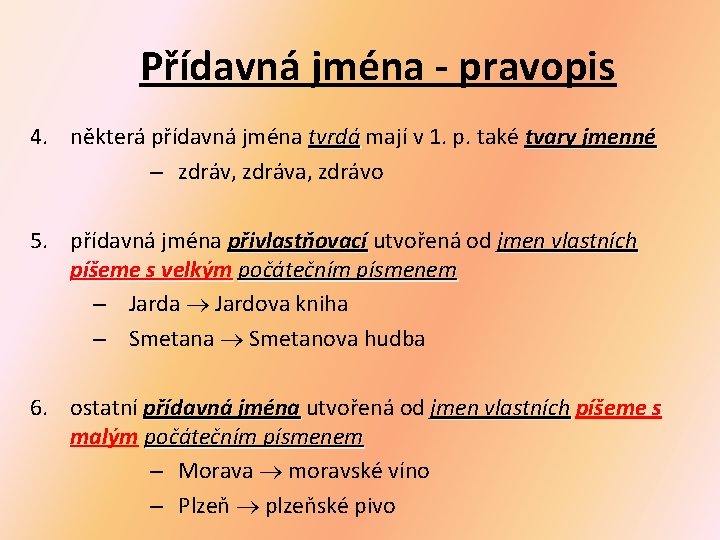 Přídavná jména - pravopis

4. některá přídavná jména tvrdá mají v 1. p. také tvary jmenné

– zdráv, zdráva, zdrávo

5. přídavná jména přivlastňovací utvořená od jmen vlastních píšeme s velkým počátečním písmenem

– Jarda $\rightarrow$ Jardova kniha

– Smetana $\rightarrow$ Smetanova hudba

6. ostatní přídavná jména utvořená od jmen vlastních píšeme s malým počátečním písmenem

– Morava $\rightarrow$ moravské víno

– Plzeň $\rightarrow$ plzeňské pivo